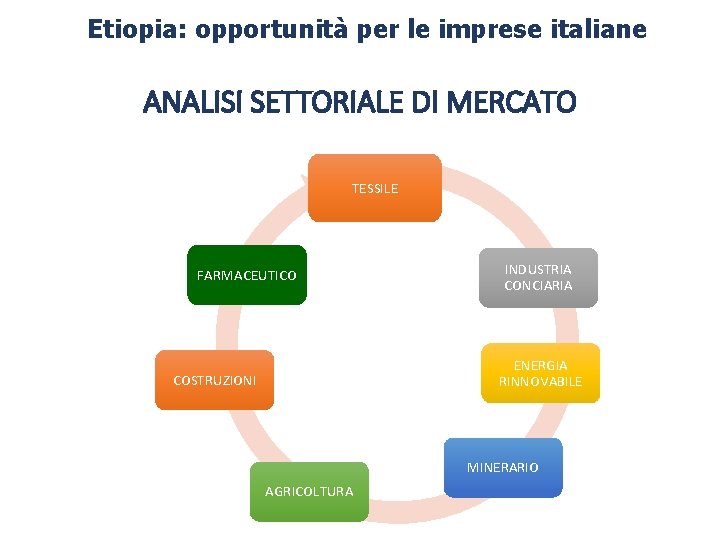 Etiopia: opportunità per le imprese italiane

ANALISI SETTORIALE DI MERCATO

TESSILE

INDUSTRIA CONCIARIA

ENERGIA RINNOVABILE

MINERARIO

AGRICOLTURA

COSTRUZIONI

FARMACEUTICO